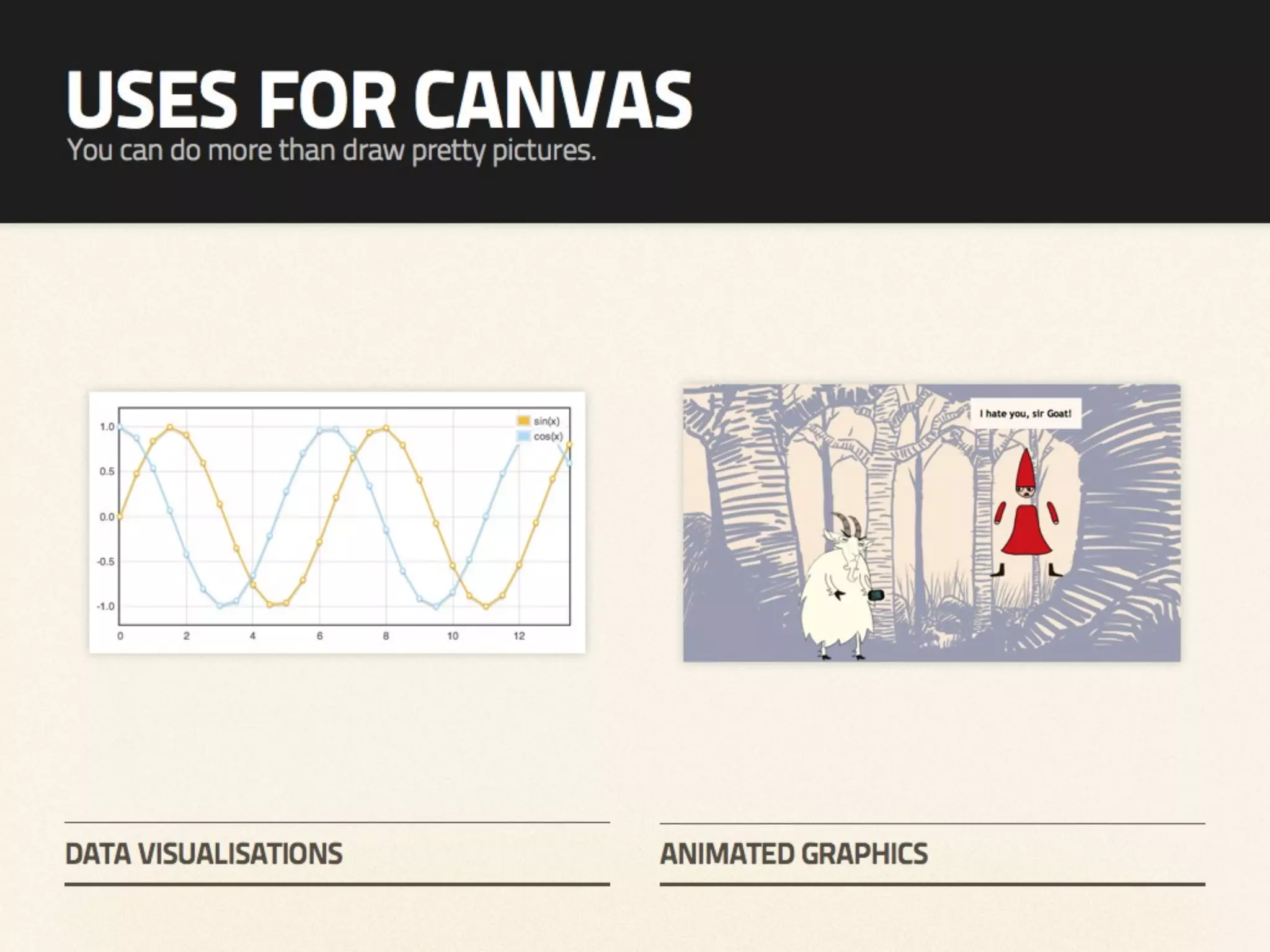 USES FOR CANVAS
You can do more than draw pretty pictures.

sin(x)
cos(x)
1.0
0.5
0.0
-0.5
-1.0
0
2
4
6
8
10
12

I hate you, sir Goat!

DATA VISUALISATIONS

ANIMATED GRAPHICS